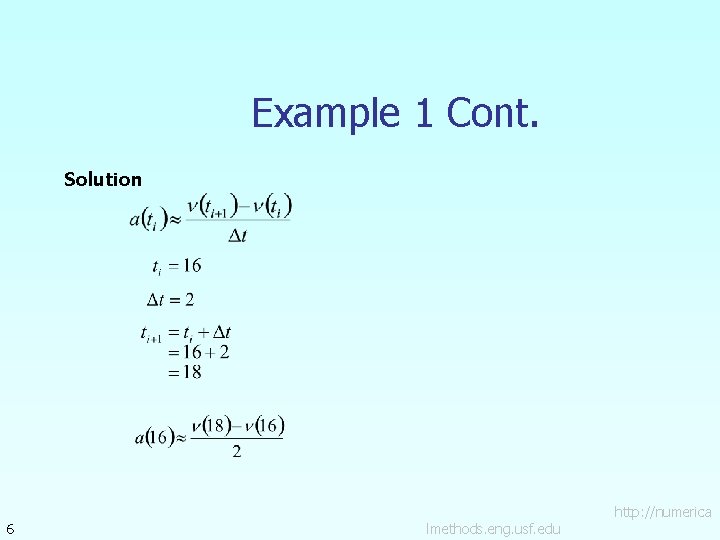 Example 1 Cont.

Solution

$a(t_i) \approx \frac{\nu(t_{i+1}) - \nu(t_i)}{\Delta t}$

$t_i = 16$

$\Delta t = 2$

$t_{i+1} = t_i + \Delta t$
$= 16 + 2$
$= 18$

$a(16) \approx \frac{\nu(18) - \nu(16)}{2}$

6

http://numerica
lmethods.eng.usf.edu